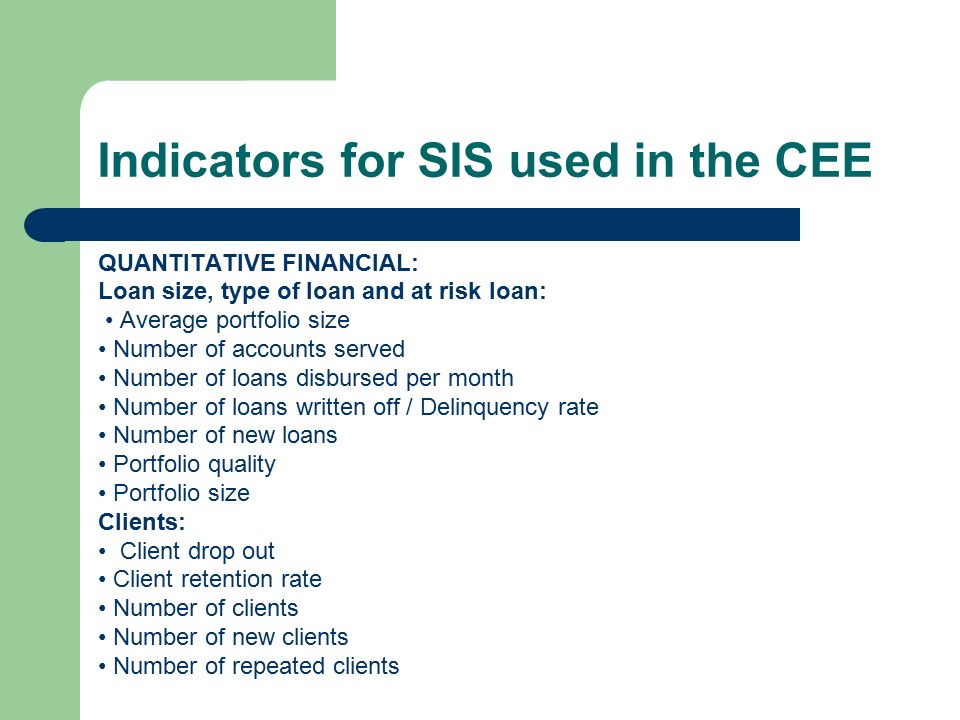 Indicators for SIS used in the CEE

QUANTITATIVE FINANCIAL:
Loan size, type of loan and at risk loan:
• Average portfolio size
• Number of accounts served
• Number of loans disbursed per month
• Number of loans written off / Delinquency rate
• Number of new loans
• Portfolio quality
• Portfolio size
Clients:
• Client drop out
• Client retention rate
• Number of clients
• Number of new clients
• Number of repeated clients